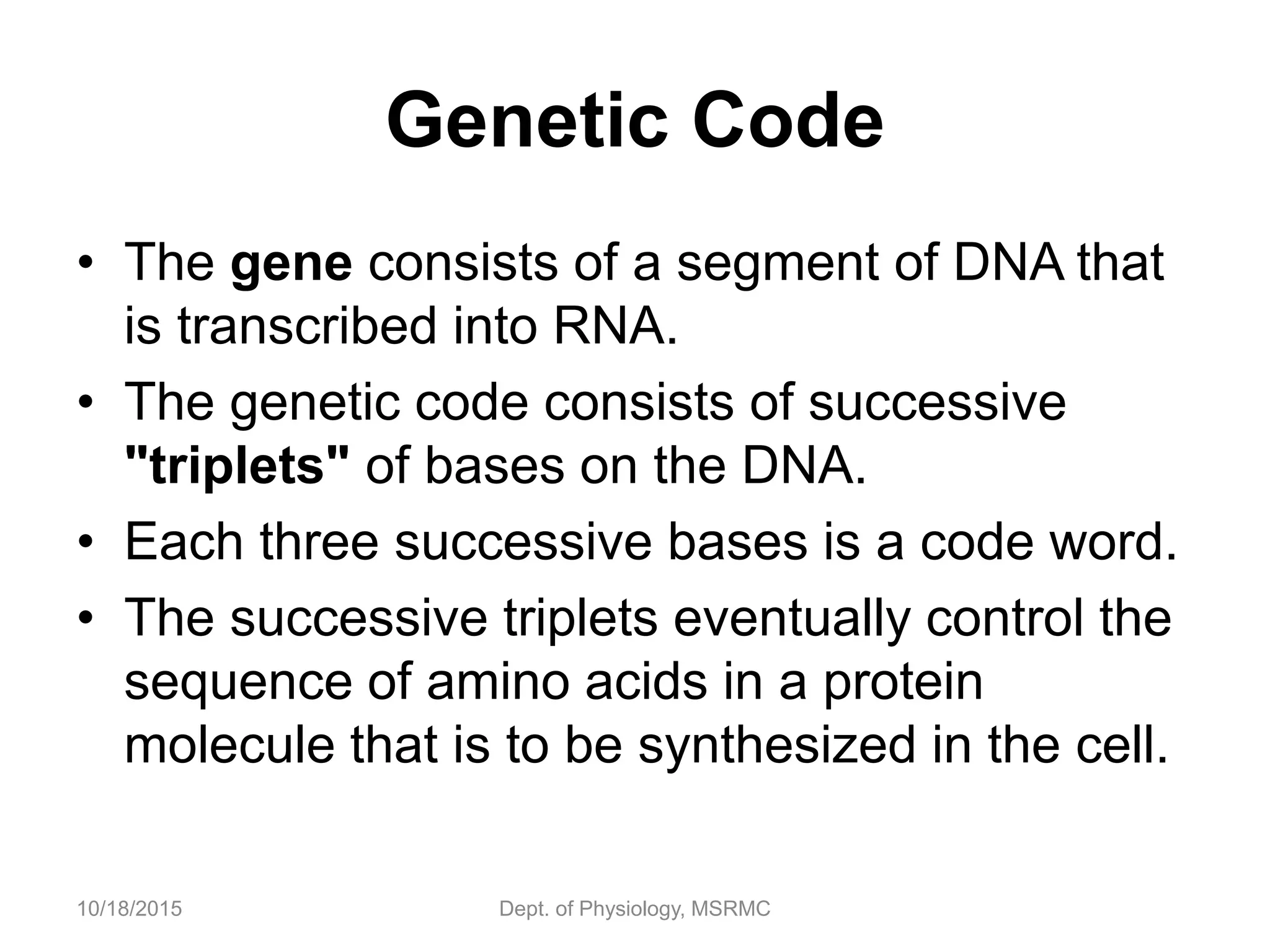 Genetic Code

• The gene consists of a segment of DNA that is transcribed into RNA.
• The genetic code consists of successive "triplets" of bases on the DNA.
• Each three successive bases is a code word.
• The successive triplets eventually control the sequence of amino acids in a protein molecule that is to be synthesized in the cell.

10/18/2015

Dept. of Physiology, MSRMC